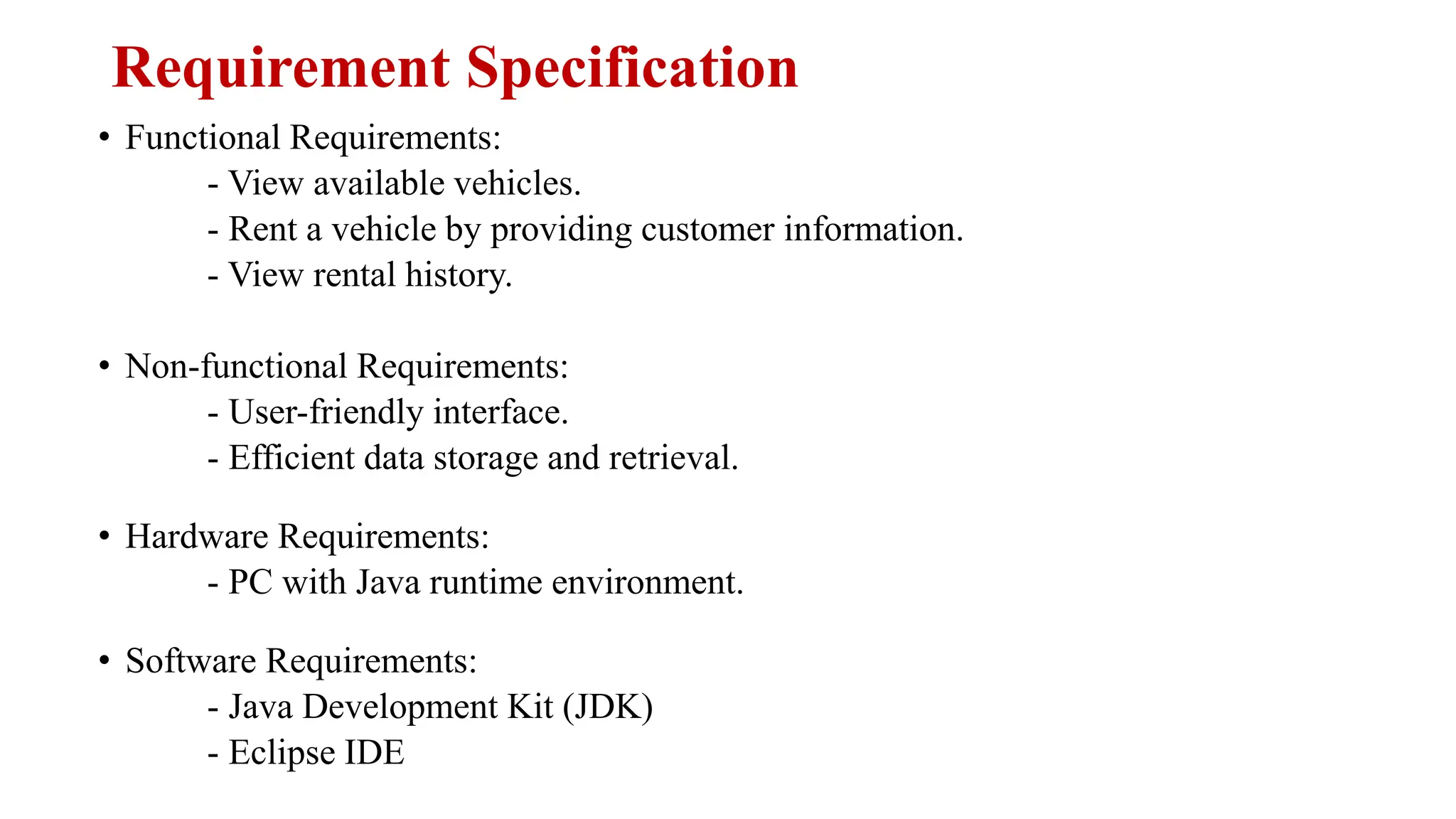 Requirement Specification

• Functional Requirements:
- View available vehicles.
- Rent a vehicle by providing customer information.
- View rental history.

• Non-functional Requirements:
- User-friendly interface.
- Efficient data storage and retrieval.

• Hardware Requirements:
- PC with Java runtime environment.

• Software Requirements:
- Java Development Kit (JDK)
- Eclipse IDE